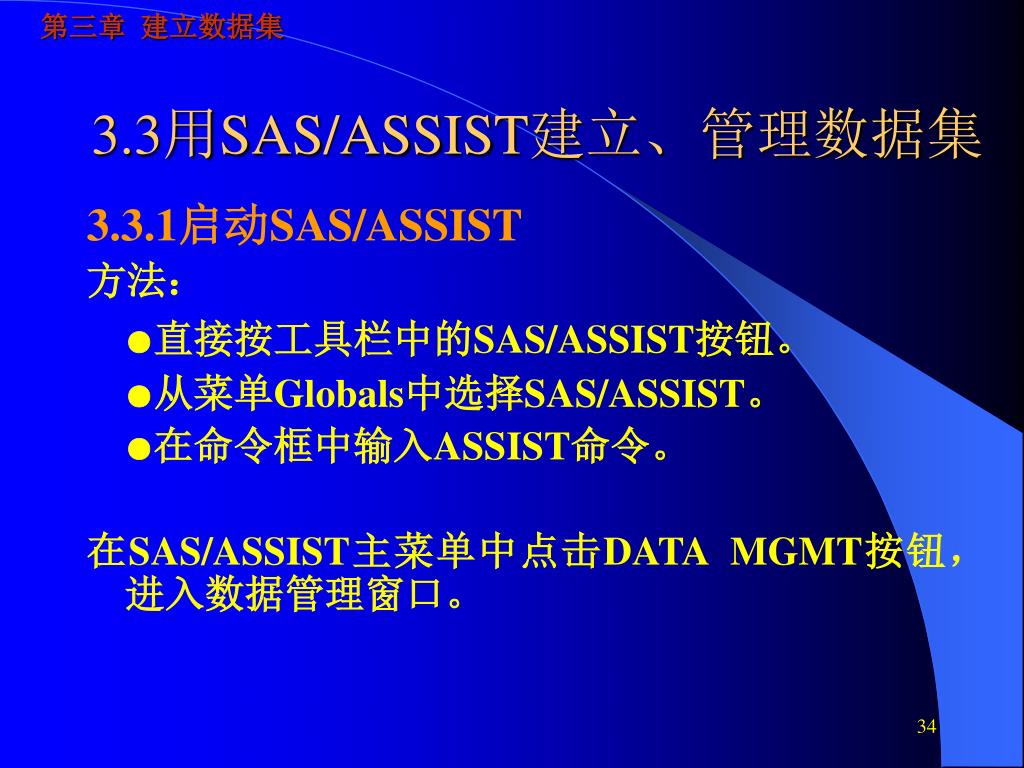 第三章 建立数据集

3.3用SAS/ASSIST建立、管理数据集

3.3.1启动SAS/ASSIST

方法：

●直接按工具栏中的SAS/ASSIST按钮。
●从菜单Globals中选择SAS/ASSIST。
●在命令框中输入ASSIST命令。

在SAS/ASSIST主菜单中点击DATA MGMT按钮，进入数据管理窗口。

34